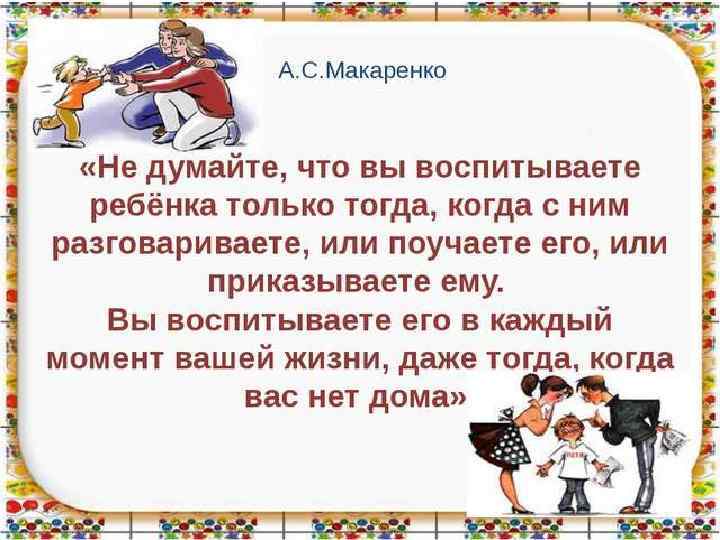 А.С.Макаренко

«Не думайте, что вы воспитываете ребёнка только тогда, когда с ним разговариваете, или поучаете его, или приказываете ему.
Вы воспитываете его в каждый момент вашей жизни, даже тогда, когда вас нет дома»